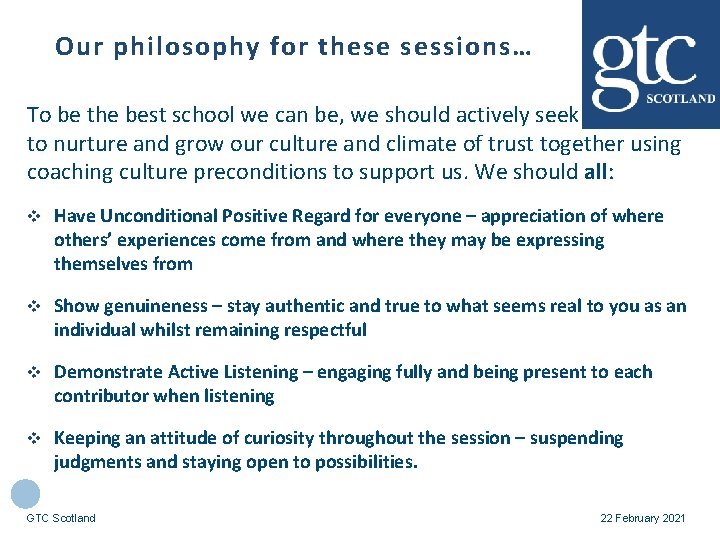 Our philosophy for these sessions…

gtc
SCOTLAND

To be the best school we can be, we should actively seek to nurture and grow our culture and climate of trust together using coaching culture preconditions to support us. We should all:

❖ Have Unconditional Positive Regard for everyone – appreciation of where others' experiences come from and where they may be expressing themselves from

❖ Show genuineness – stay authentic and true to what seems real to you as an individual whilst remaining respectful

❖ Demonstrate Active Listening – engaging fully and being present to each contributor when listening

❖ Keeping an attitude of curiosity throughout the session – suspending judgments and staying open to possibilities.

GTC Scotland

22 February 2021